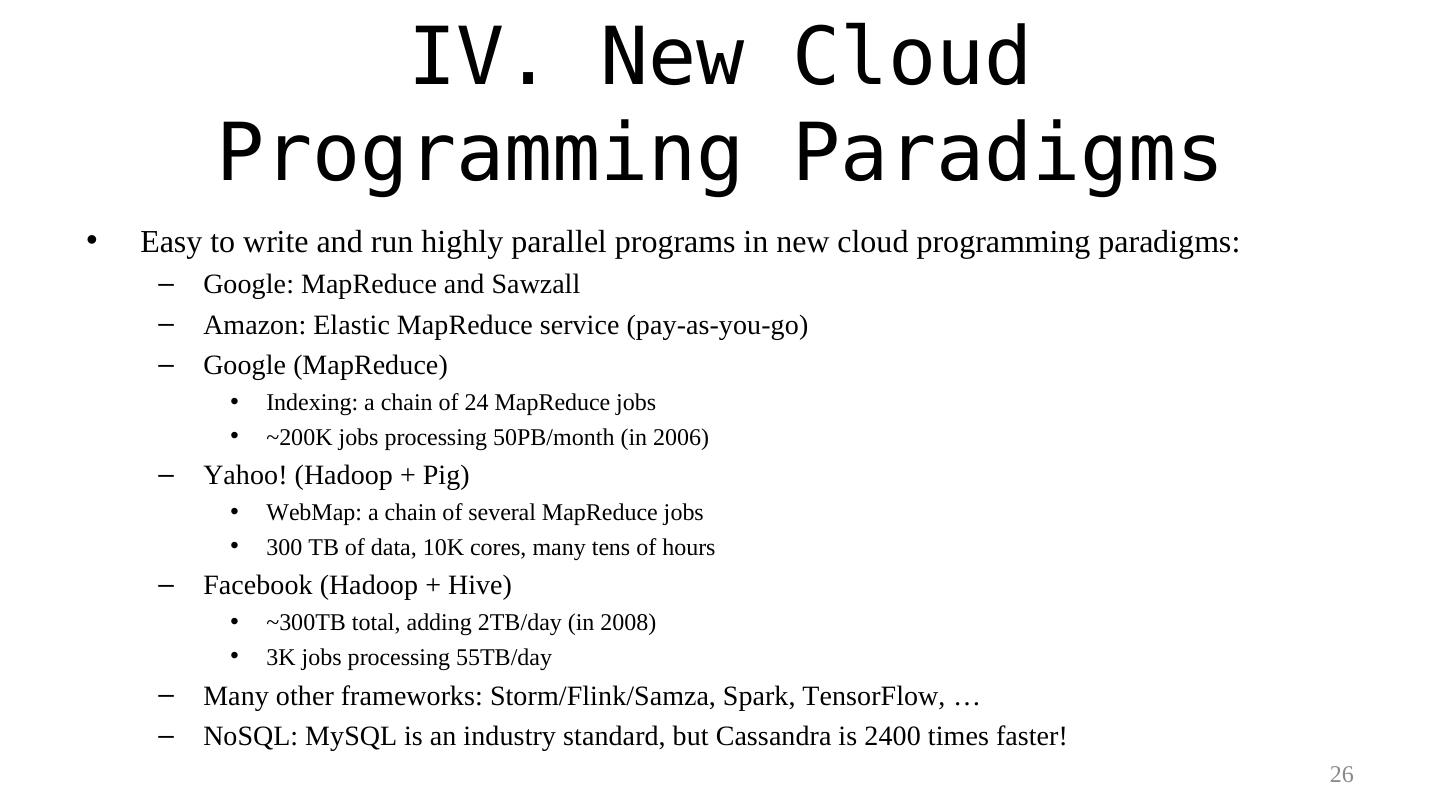 IV. New Cloud Programming Paradigms

• Easy to write and run highly parallel programs in new cloud programming paradigms:
– Google: MapReduce and Sawzall
– Amazon: Elastic MapReduce service (pay-as-you-go)
– Google (MapReduce)
• Indexing: a chain of 24 MapReduce jobs
• ~200K jobs processing 50PB/month (in 2006)
– Yahoo! (Hadoop + Pig)
• WebMap: a chain of several MapReduce jobs
• 300 TB of data, 10K cores, many tens of hours
– Facebook (Hadoop + Hive)
• ~300TB total, adding 2TB/day (in 2008)
• 3K jobs processing 55TB/day
– Many other frameworks: Storm/Flink/Samza, Spark, TensorFlow, …
– NoSQL: MySQL is an industry standard, but Cassandra is 2400 times faster!

26